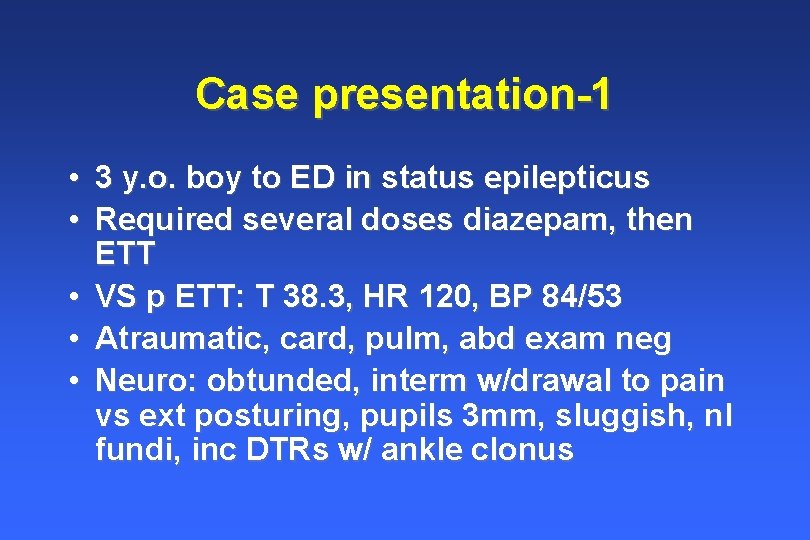 Case presentation-1

• 3 y.o. boy to ED in status epilepticus
• Required several doses diazepam, then ETT
• VS p ETT: T 38.3, HR 120, BP 84/53
• Atraumatic, card, pulm, abd exam neg
• Neuro: obtunded, interm w/drawal to pain vs ext posturing, pupils 3mm, sluggish, nl fundi, inc DTRs w/ ankle clonus